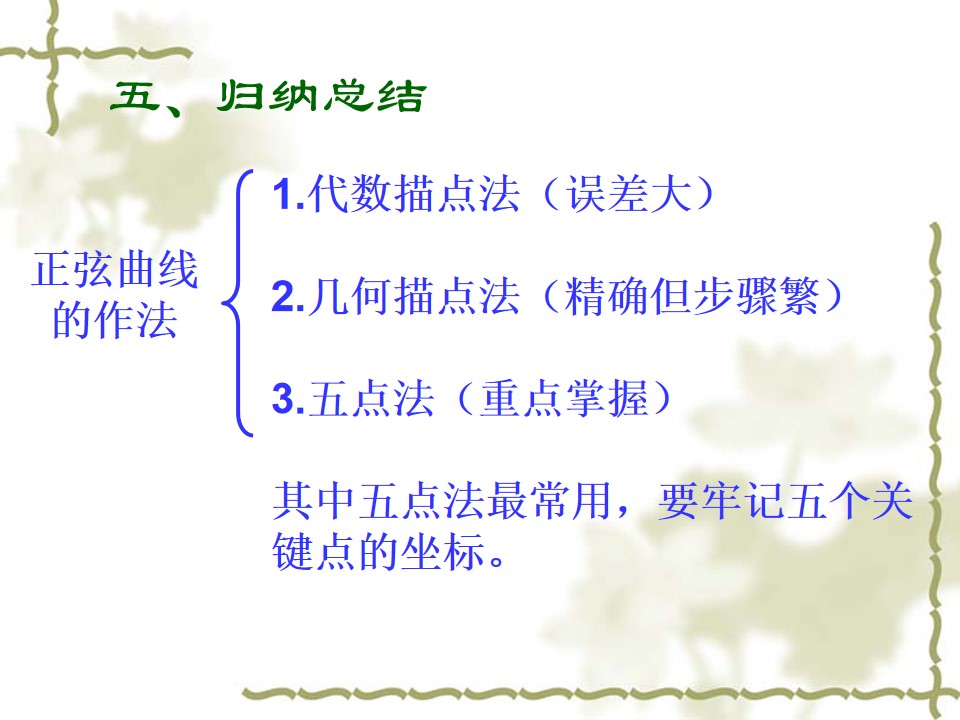 五、归纳总结

正弦曲线
的作法

1.代数描点法（误差大）

2.几何描点法（精确但步骤繁）

3.五点法（重点掌握）

其中五点法最常用，要牢记五个关键点的坐标。